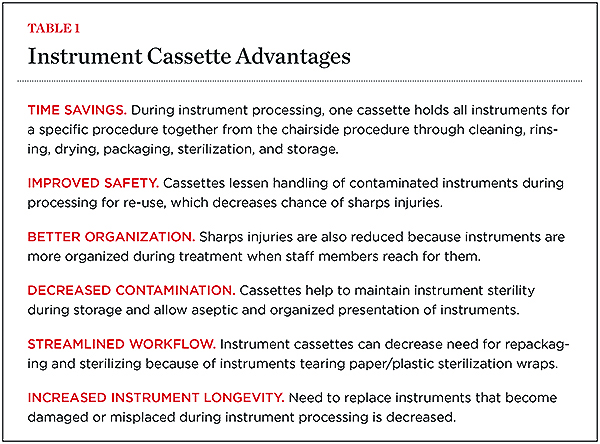 TABLE 1

Instrument Cassette Advantages

TIME SAVINGS. During instrument processing, one cassette holds all instruments for a specific procedure together from the chairside procedure through cleaning, rinsing, drying, packaging, sterilization, and storage.

IMPROVED SAFETY. Cassettes lessen handling of contaminated instruments during processing for re-use, which decreases chance of sharps injuries.

BETTER ORGANIZATION. Sharps injuries are also reduced because instruments are more organized during treatment when staff members reach for them.

DECREASED CONTAMINATION. Cassettes help to maintain instrument sterility during storage and allow aseptic and organized presentation of instruments.

STREAMLINED WORKFLOW. Instrument cassettes can decrease need for repackaging and sterilizing because of instruments tearing paper/plastic sterilization wraps.

INCREASED INSTRUMENT LONGEVITY. Need to replace instruments that become damaged or misplaced during instrument processing is decreased.